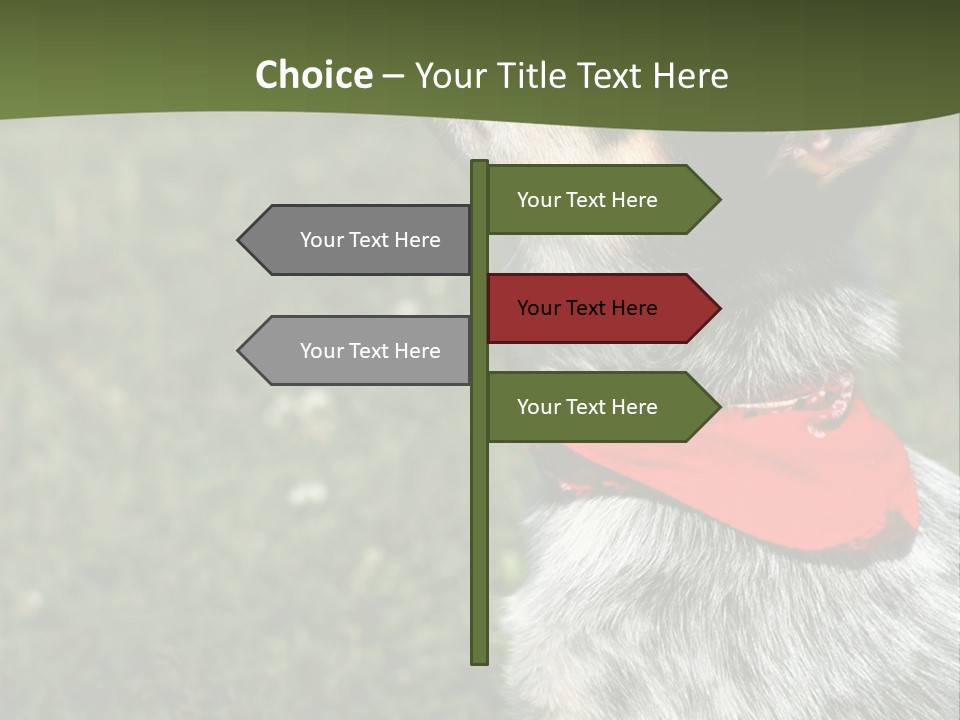 Choice – Your Title Text Here

Your Text Here

Your Text Here

Your Text Here

Your Text Here

Your Text Here